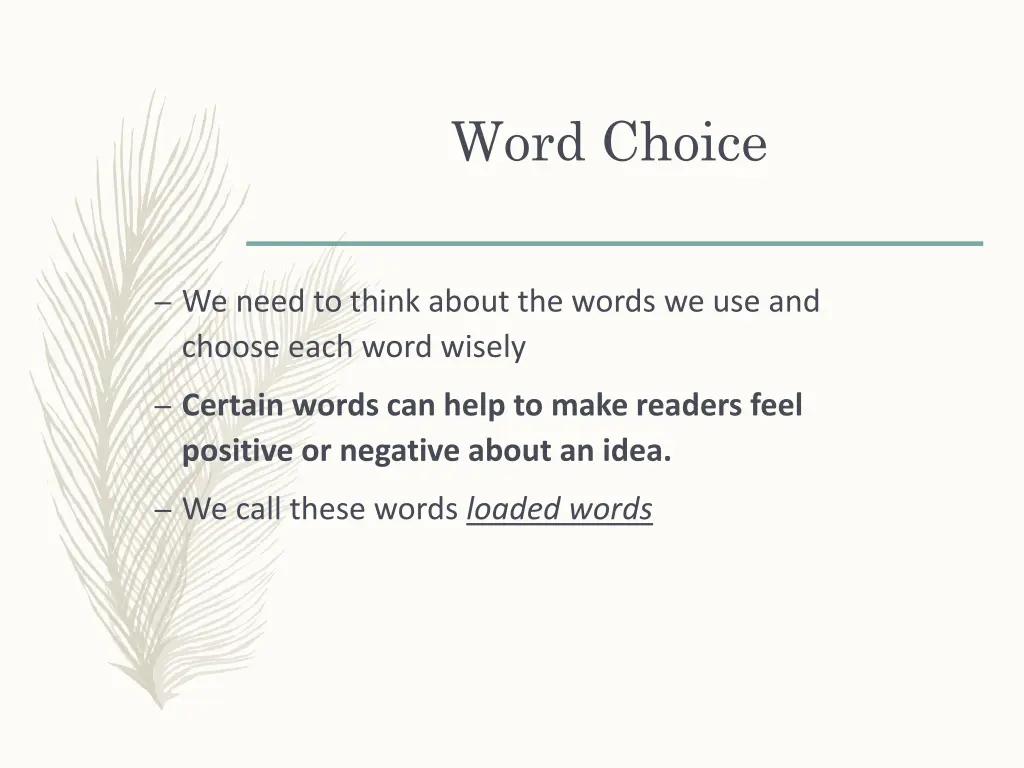 Word Choice

– We need to think about the words we use and choose each word wisely

– Certain words can help to make readers feel positive or negative about an idea.

– We call these words loaded words